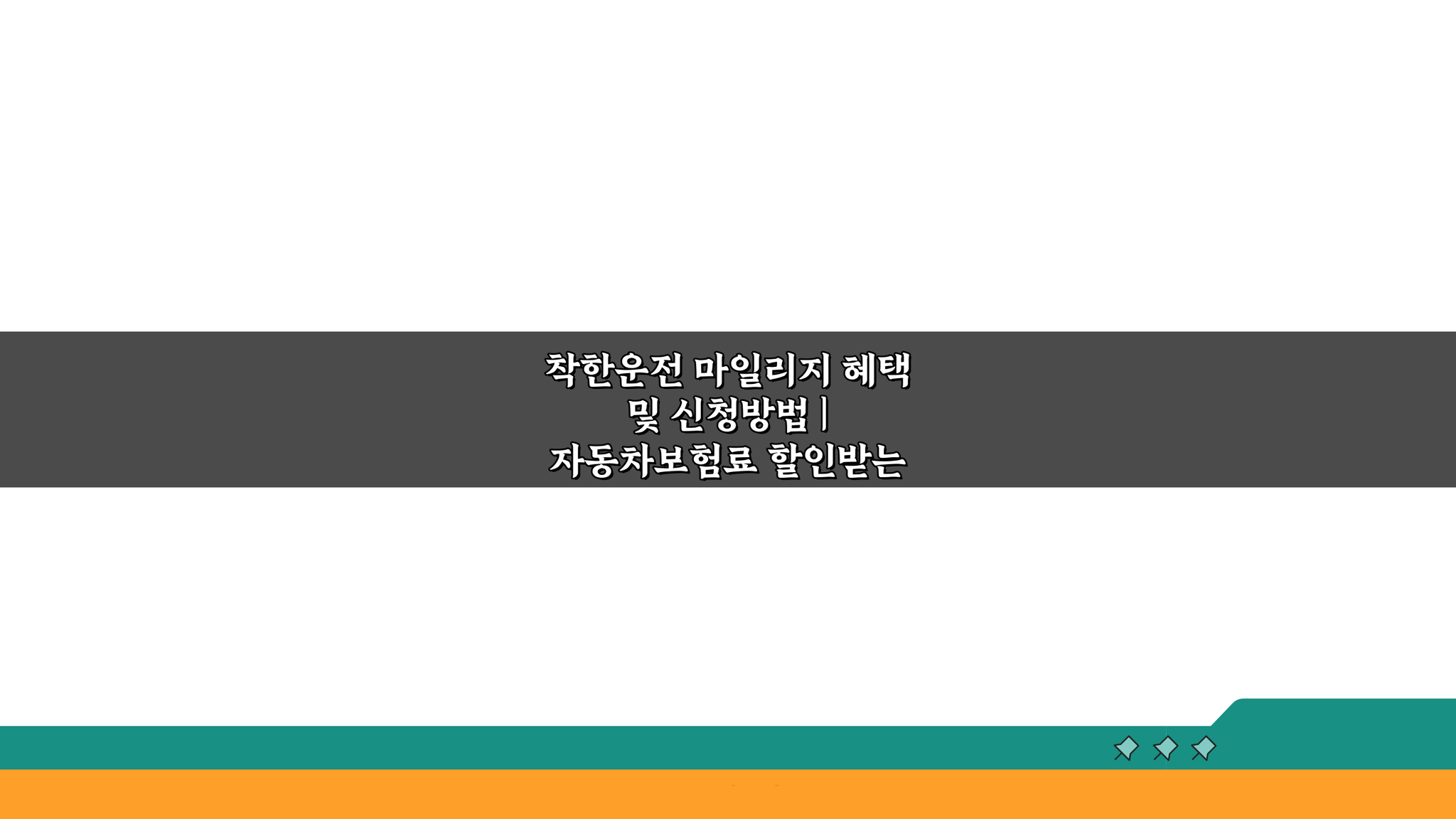 착한운전 마일리지 혜택 및 신청방법 | 자동차보험료 할인받는